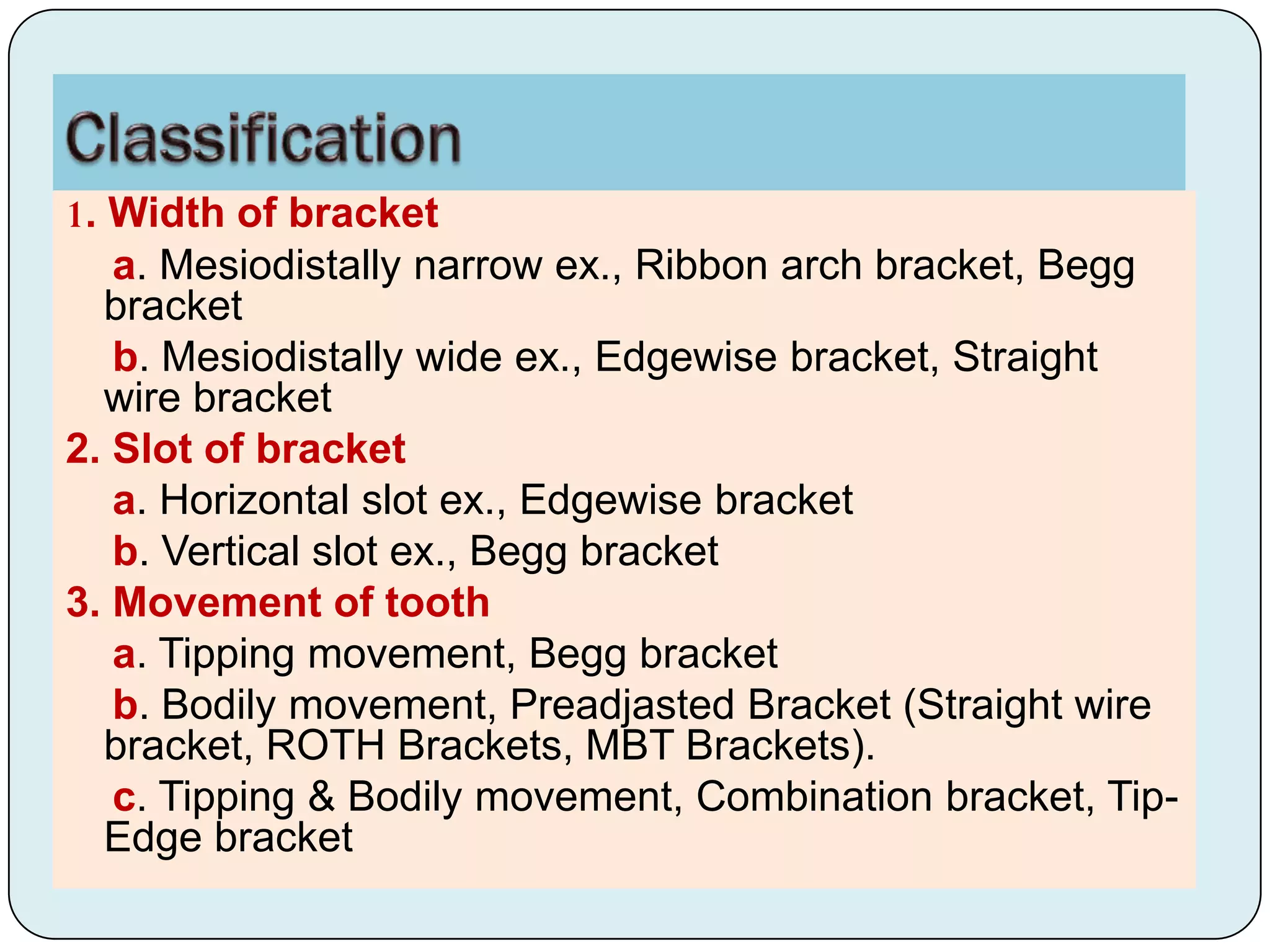 Classification

1. Width of bracket

a. Mesiodistally narrow ex., Ribbon arch bracket, Begg bracket

b. Mesiodistally wide ex., Edgewise bracket, Straight wire bracket

2. Slot of bracket

a. Horizontal slot ex., Edgewise bracket

b. Vertical slot ex., Begg bracket

3. Movement of tooth

a. Tipping movement, Begg bracket

b. Bodily movement, Preadjasted Bracket (Straight wire bracket, ROTH Brackets, MBT Brackets).

c. Tipping & Bodily movement, Combination bracket, Tip-Edge bracket